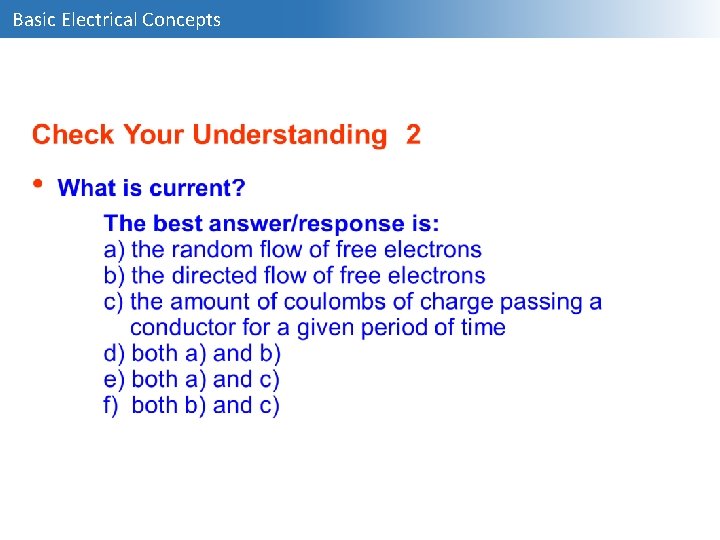 Basic Electrical Concepts

Check Your Understanding 2

• What is current?

The best answer/response is:
a) the random flow of free electrons
b) the directed flow of free electrons
c) the amount of coulombs of charge passing a conductor for a given period of time
d) both a) and b)
e) both a) and c)
f) both b) and c)